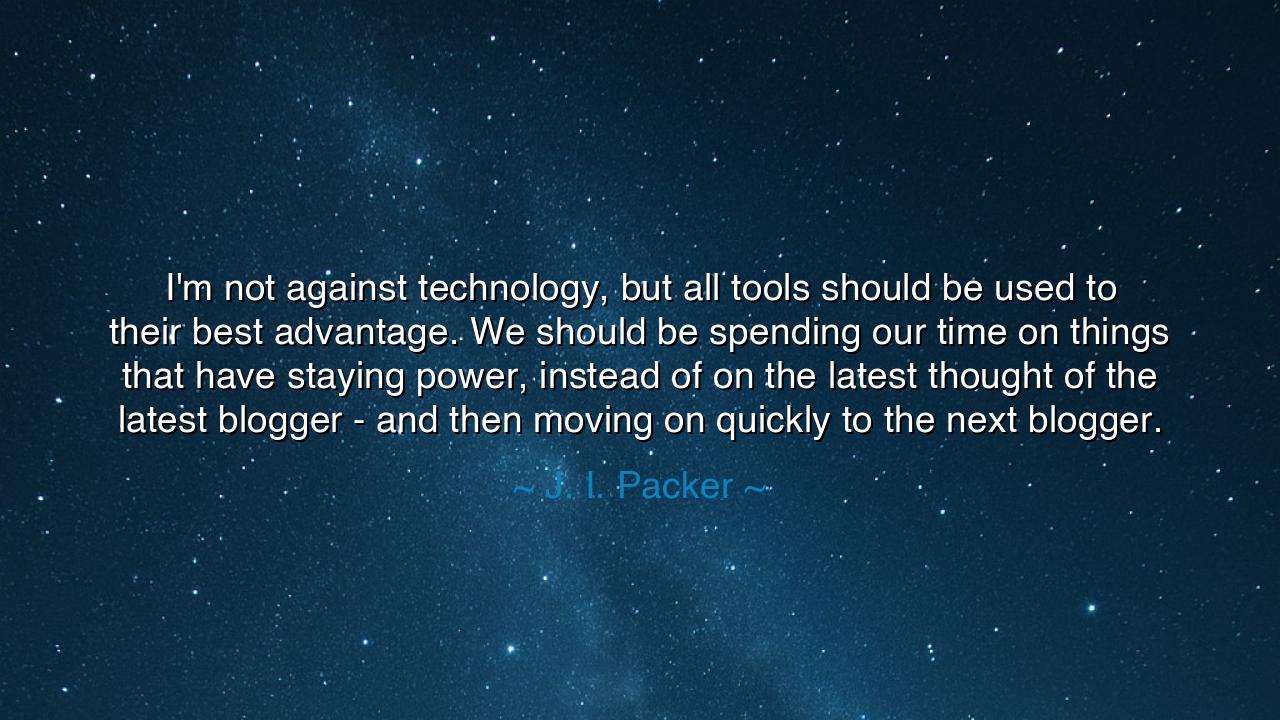 I'm not against technology, but all tools should be used to their best advantage. We should be spending our time on things that have staying power, instead of on the latest thought of the latest blogger - and then moving on quickly to the next blogger.

~ J. I. Packer ~